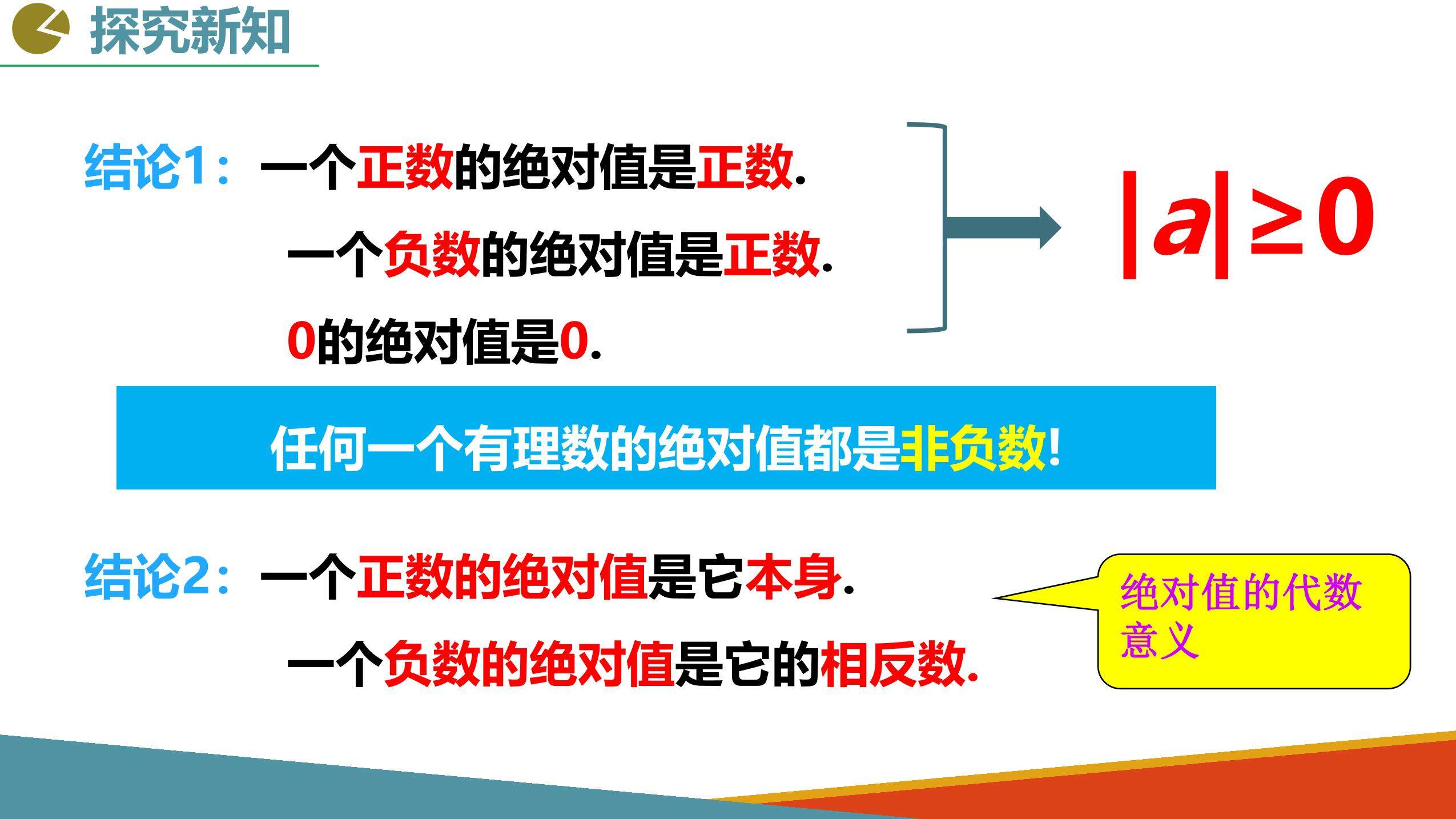 探究新知

结论1：一个正数的绝对值是正数.

一个负数的绝对值是正数.

0的绝对值是0.

$|a| \geq 0$

任何一个有理数的绝对值都是非负数!

结论2：一个正数的绝对值是它本身.

一个负数的绝对值是它的相反数.

绝对值的代数意义